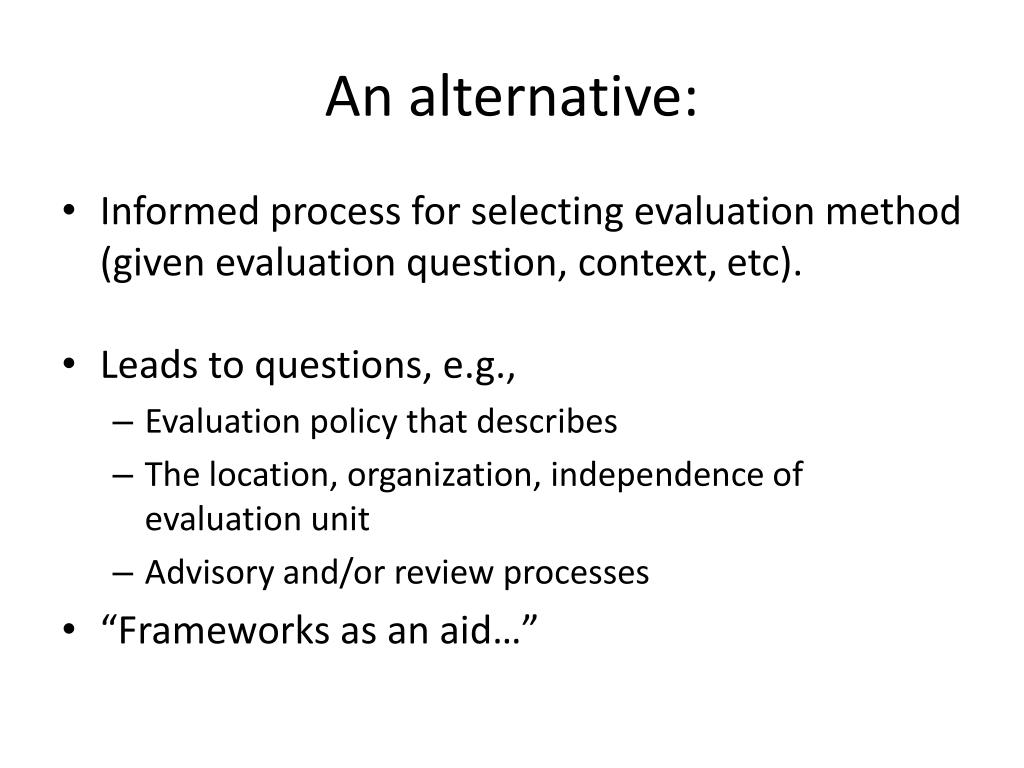 An alternative:

• Informed process for selecting evaluation method (given evaluation question, context, etc).

• Leads to questions, e.g.,
– Evaluation policy that describes
– The location, organization, independence of evaluation unit
– Advisory and/or review processes
• “Frameworks as an aid…”